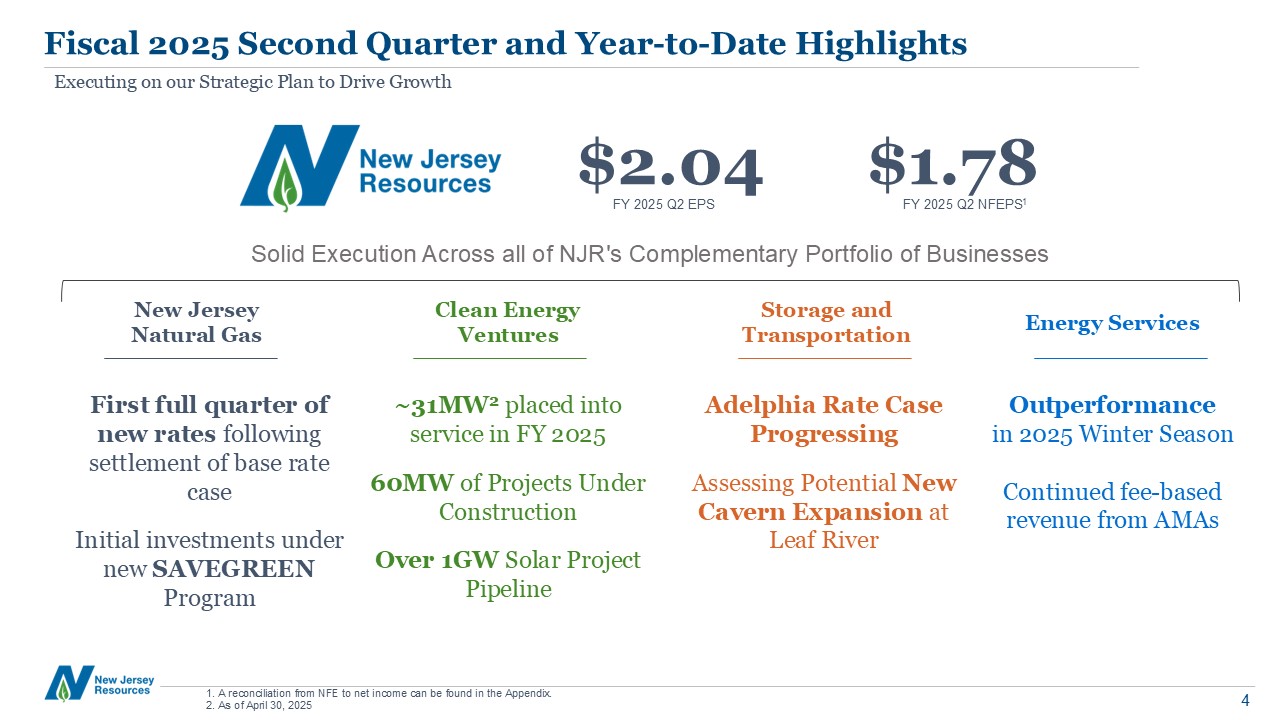 Fiscal 2025 Second Quarter and Year-to-Date Highlights

Executing on our Strategic Plan to Drive Growth

New Jersey Resources

$2.04
FY 2025 Q2 EPS

$1.78
FY 2025 Q2 NFEPS$^1$

Solid Execution Across all of NJR's Complementary Portfolio of Businesses

New Jersey Natural Gas

First full quarter of new rates following settlement of base rate case

Initial investments under new SAVEGREEN Program

Clean Energy Ventures

~31MW$^2$ placed into service in FY 2025

60MW of Projects Under Construction

Over 1GW Solar Project Pipeline

Storage and Transportation

Adelphia Rate Case Progressing

Assessing Potential New Cavern Expansion at Leaf River

Energy Services

Outperformance in 2025 Winter Season

Continued fee-based revenue from AMAs

New Jersey Resources

1. A reconciliation from NFE to net income can be found in the Appendix.
2. As of April 30, 2025

4